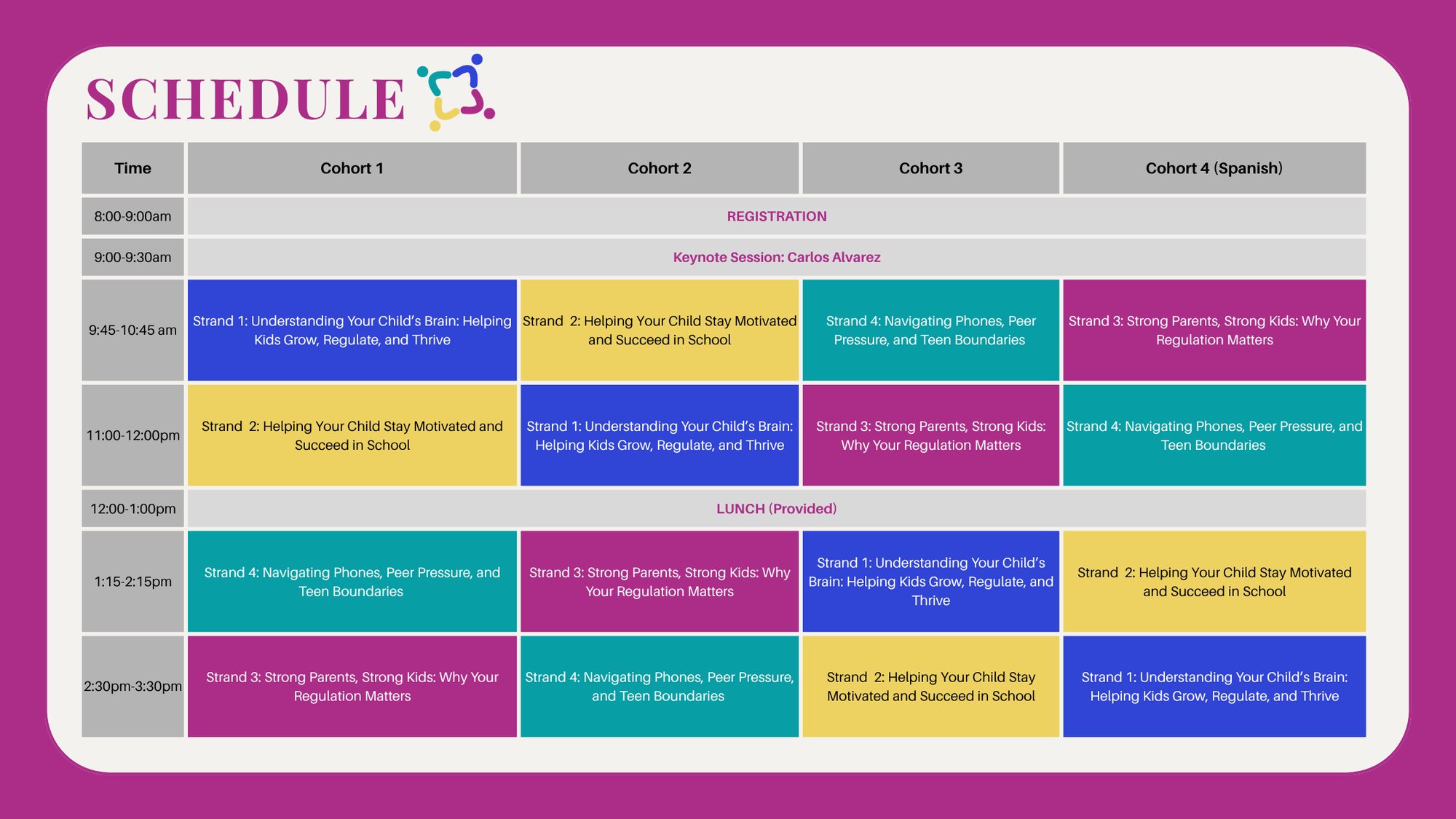 SCHEDULE

| Time | Cohort 1 | Cohort 2 | Cohort 3 | Cohort 4 (Spanish) |
|---|---|---|---|---|
| 8:00-9:00am | REGISTRATION | | | |
| 9:00-9:30am | Keynote Session: Carlos Alvarez | | | |
| 9:45-10:45 am | Strand 1: Understanding Your Child's Brain: Helping Kids Grow, Regulate, and Thrive | Strand 2: Helping Your Child Stay Motivated and Succeed in School | Strand 4: Navigating Phones, Peer Pressure, and Teen Boundaries | Strand 3: Strong Parents, Strong Kids: Why Your Regulation Matters |
| 11:00-12:00pm | Strand 2: Helping Your Child Stay Motivated and Succeed in School | Strand 1: Understanding Your Child's Brain: Helping Kids Grow, Regulate, and Thrive | Strand 3: Strong Parents, Strong Kids: Why Your Regulation Matters | Strand 4: Navigating Phones, Peer Pressure, and Teen Boundaries |
| 12:00-1:00pm | LUNCH (Provided) | | | |
| 1:15-2:15pm | Strand 4: Navigating Phones, Peer Pressure, and Teen Boundaries | Strand 3: Strong Parents, Strong Kids: Why Your Regulation Matters | Strand 1: Understanding Your Child's Brain: Helping Kids Grow, Regulate, and Thrive | Strand 2: Helping Your Child Stay Motivated and Succeed in School |
| 2:30pm-3:30pm | Strand 3: Strong Parents, Strong Kids: Why Your Regulation Matters | Strand 4: Navigating Phones, Peer Pressure, and Teen Boundaries | Strand 2: Helping Your Child Stay Motivated and Succeed in School | Strand 1: Understanding Your Child's Brain: Helping Kids Grow, Regulate, and Thrive |